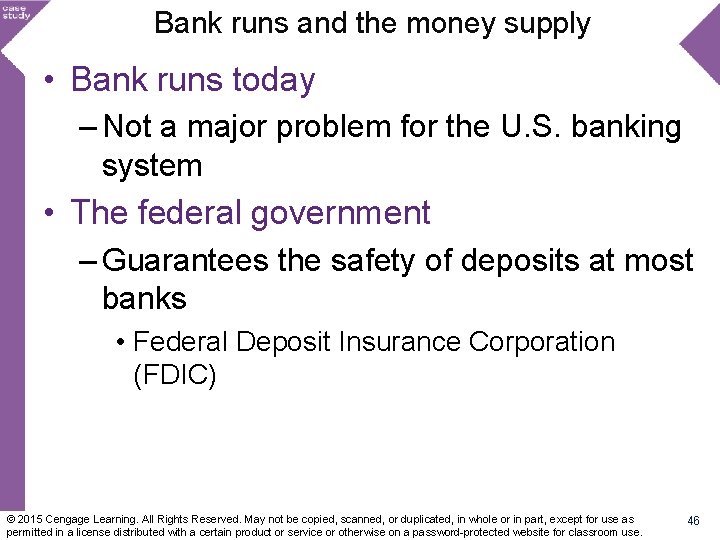 case study

Bank runs and the money supply

• Bank runs today

– Not a major problem for the U.S. banking system

• The federal government

– Guarantees the safety of deposits at most banks

• Federal Deposit Insurance Corporation (FDIC)

© 2015 Cengage Learning. All Rights Reserved. May not be copied, scanned, or duplicated, in whole or in part, except for use as permitted in a license distributed with a certain product or service or otherwise on a password-protected website for classroom use.

46